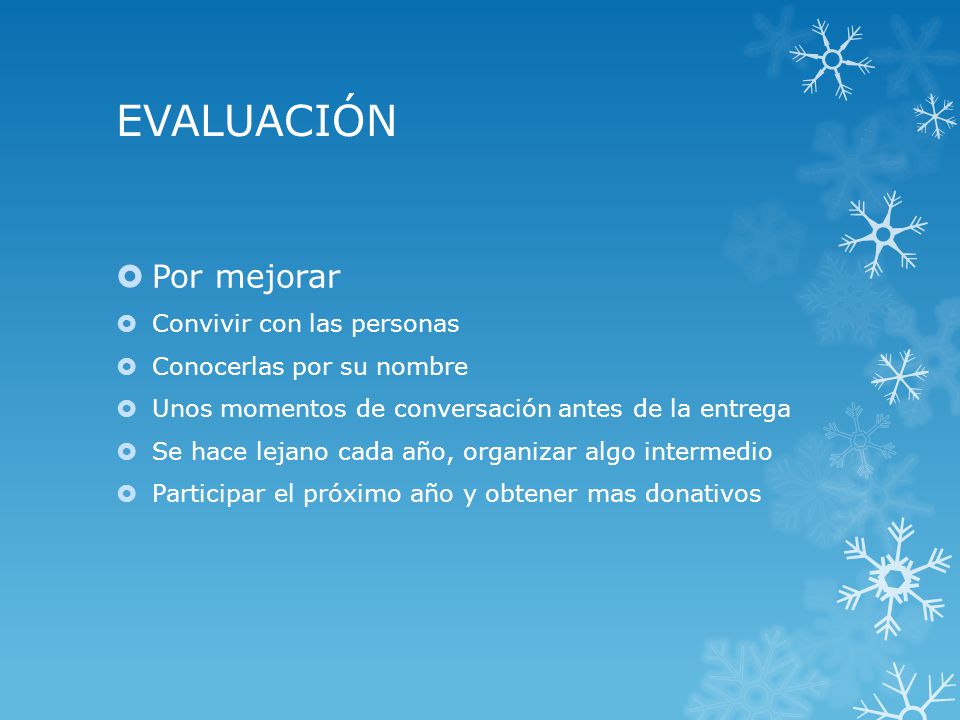 EVALUACIÓN

Por mejorar

Convivir con las personas

Conocerlas por su nombre

Unos momentos de conversación antes de la entrega

Se hace lejano cada año, organizar algo intermedio

Participar el próximo año y obtener mas donativos